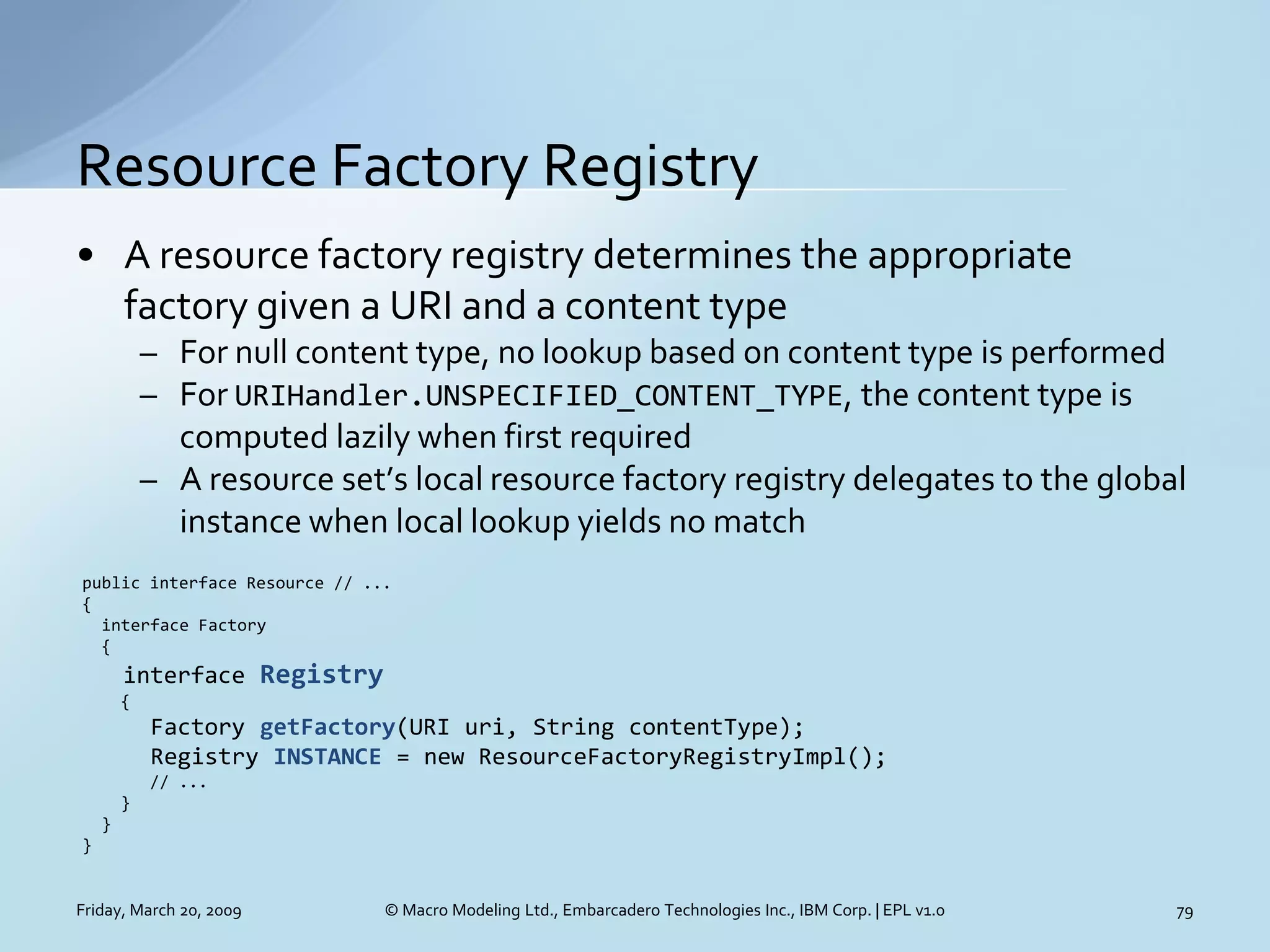 Resource Factory Registry

• A resource factory registry determines the appropriate factory given a URI and a content type
– For null content type, no lookup based on content type is performed
– For URIHandler.UNSPECIFIED_CONTENT_TYPE, the content type is computed lazily when first required
– A resource set's local resource factory registry delegates to the global instance when local lookup yields no match

public interface Resource // ...
{
  interface Factory
  {
    interface Registry
    {
      Factory getFactory(URI uri, String contentType);
      Registry INSTANCE = new ResourceFactoryRegistryImpl();
      // ...
    }
  }
}

Friday, March 20, 2009
© Macro Modeling Ltd., Embarcadero Technologies Inc., IBM Corp. | EPL v1.0
79